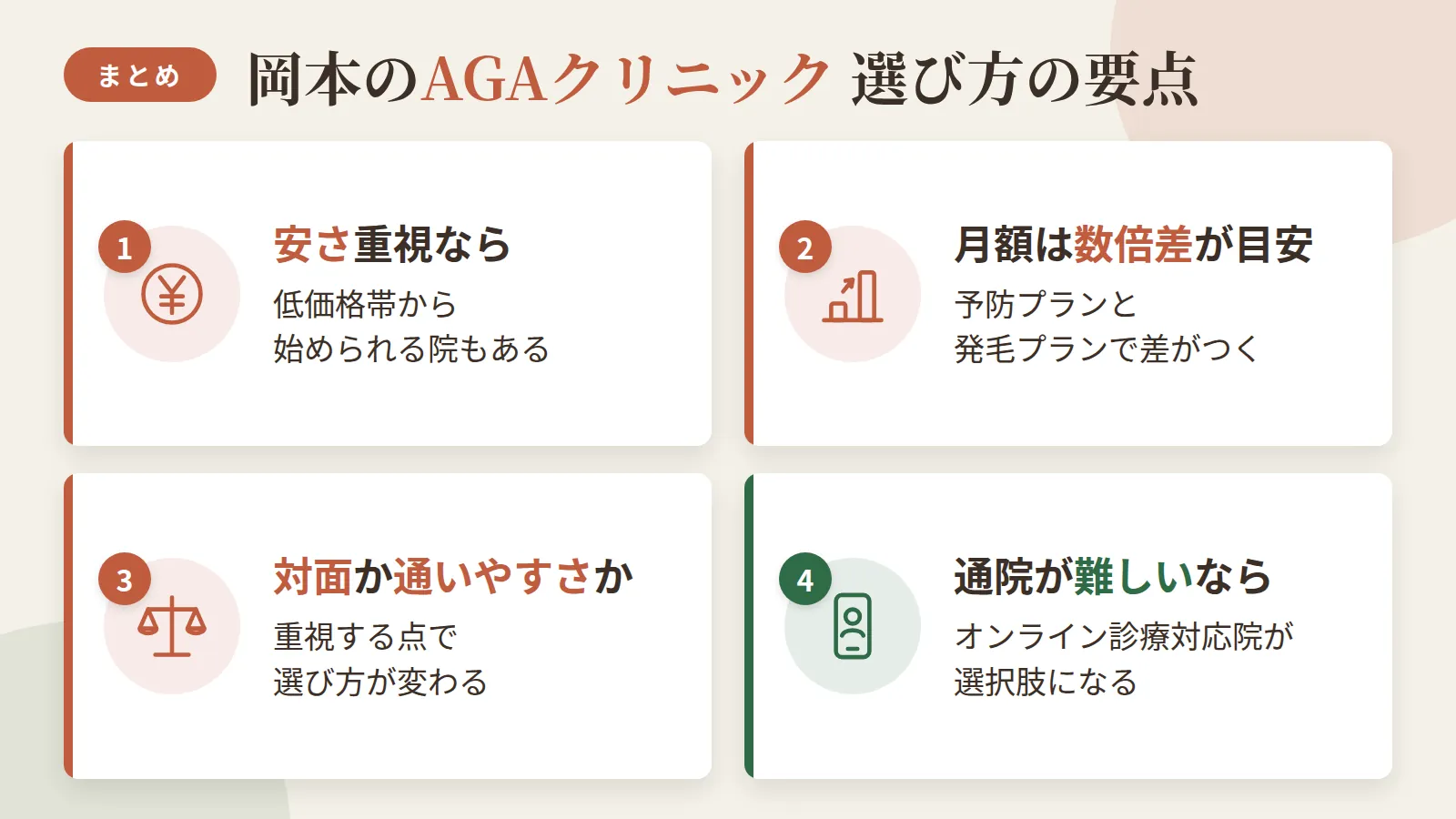 まとめ 岡本のAGAクリニック 選び方の要点

1
安さ重視なら
低価格帯から
始められる院もある

2
月額は数倍差が目安
予防プランと
発毛プランで差がつく

3
対面か通いやすさか
重視する点で
選び方が変わる

4
通院が難しいなら
オンライン診療対応院が
選択肢になる